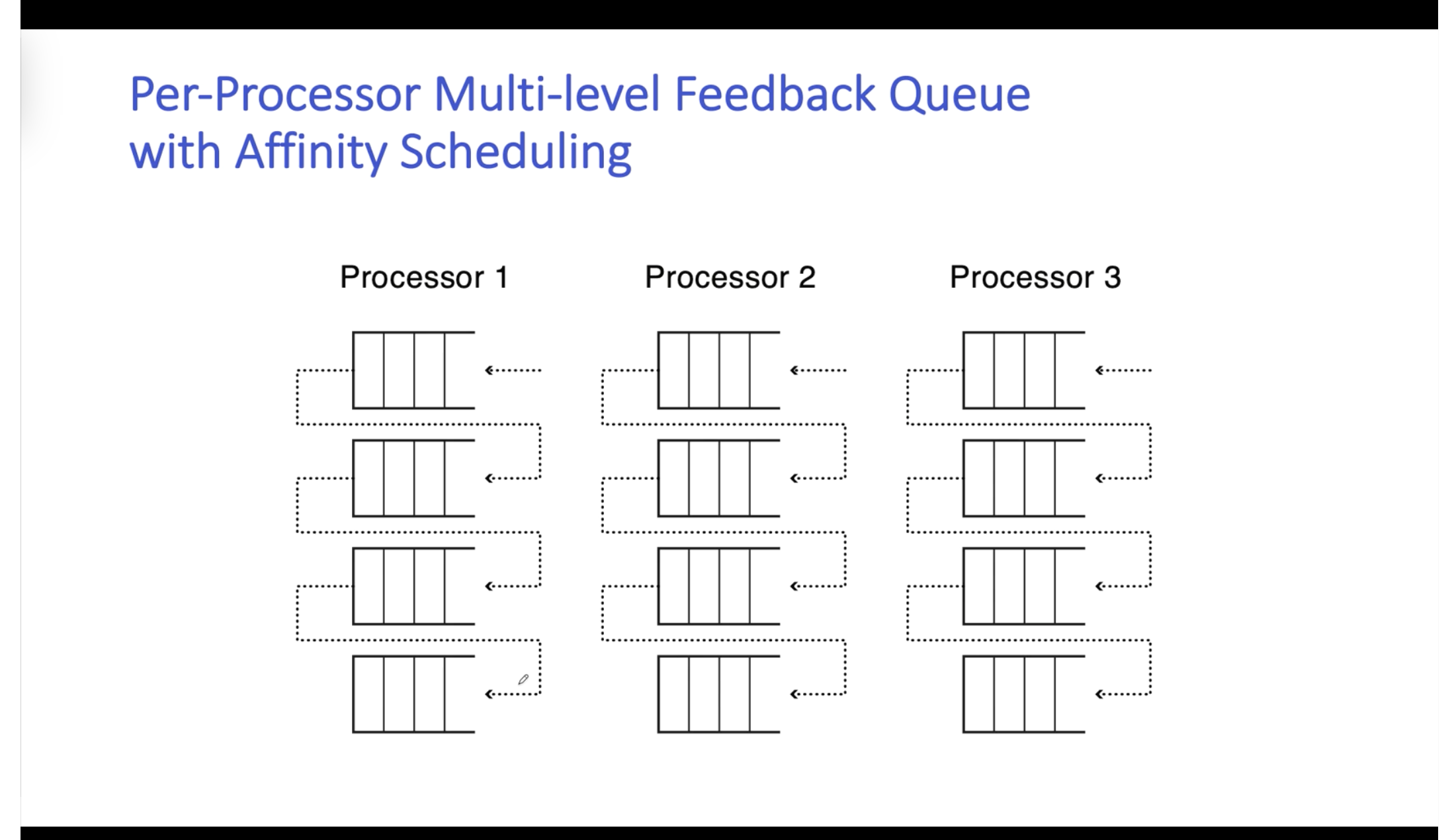 Per-Processor Multi-level Feedback Queue with Affinity Scheduling

Processor 1

Processor 2

Processor 3